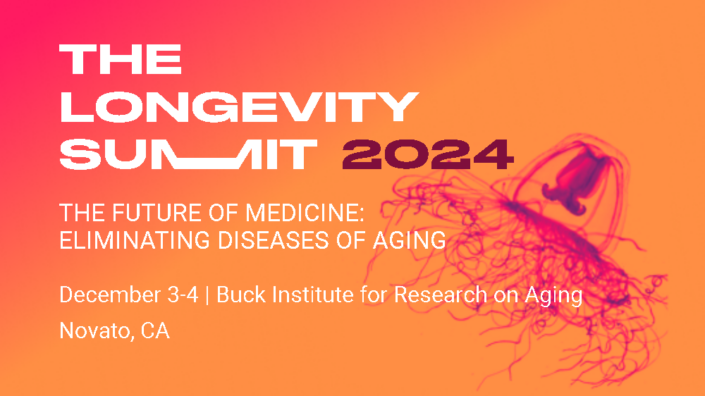 THE LONGEVITY SUMMIT 2024

THE FUTURE OF MEDICINE: ELIMINATING DISEASES OF AGING

December 3-4 | Buck Institute for Research on Aging

Novato, CA